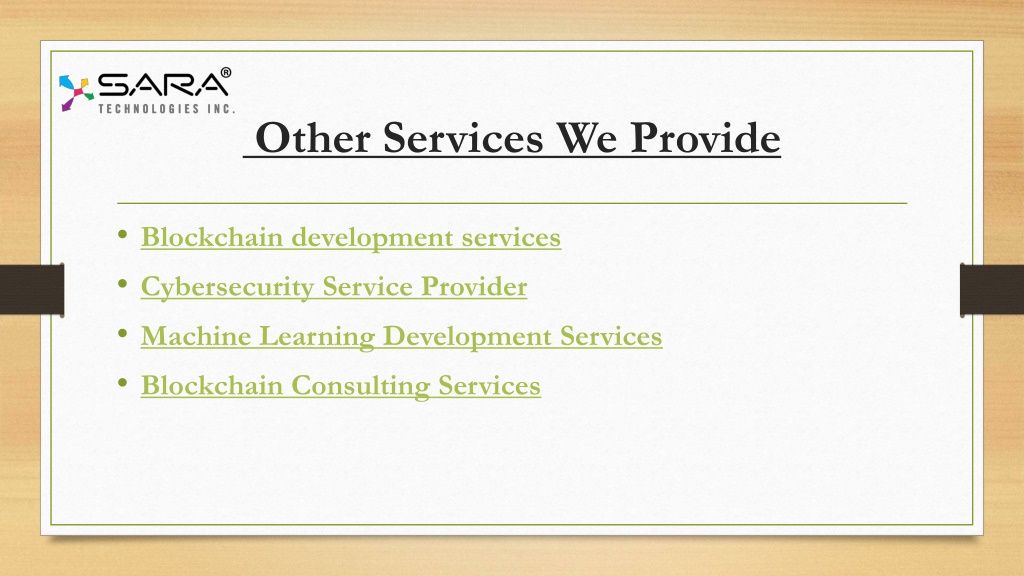 SARA®
TECHNOLOGIES INC.

Other Services We Provide

• Blockchain development services
• Cybersecurity Service Provider
• Machine Learning Development Services
• Blockchain Consulting Services